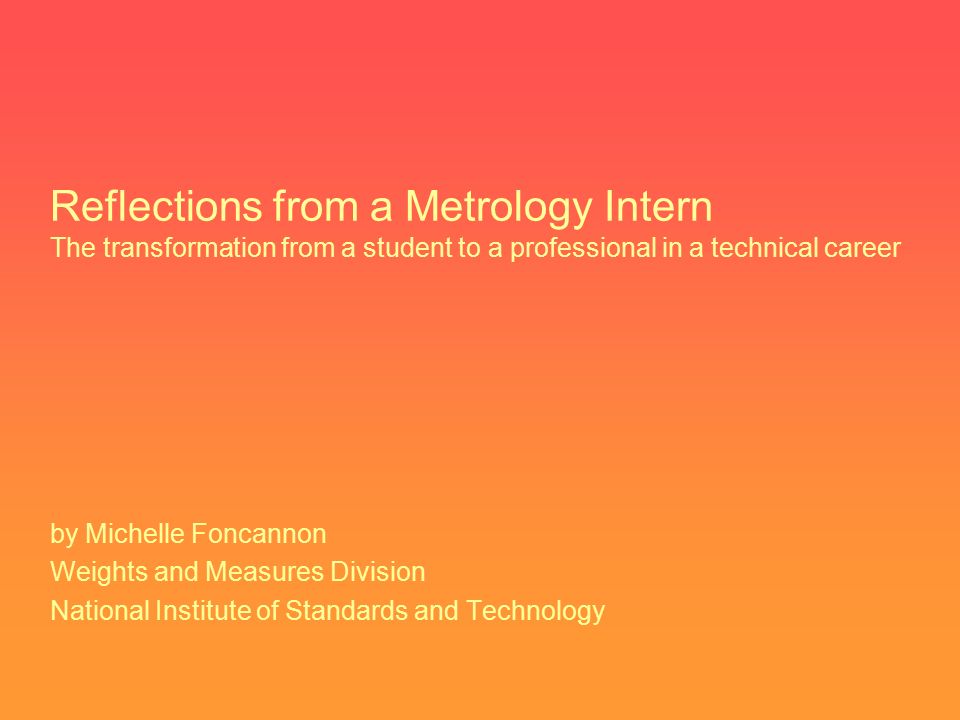 Reflections from a Metrology Intern
The transformation from a student to a professional in a technical career

by Michelle Foncannon
Weights and Measures Division
National Institute of Standards and Technology